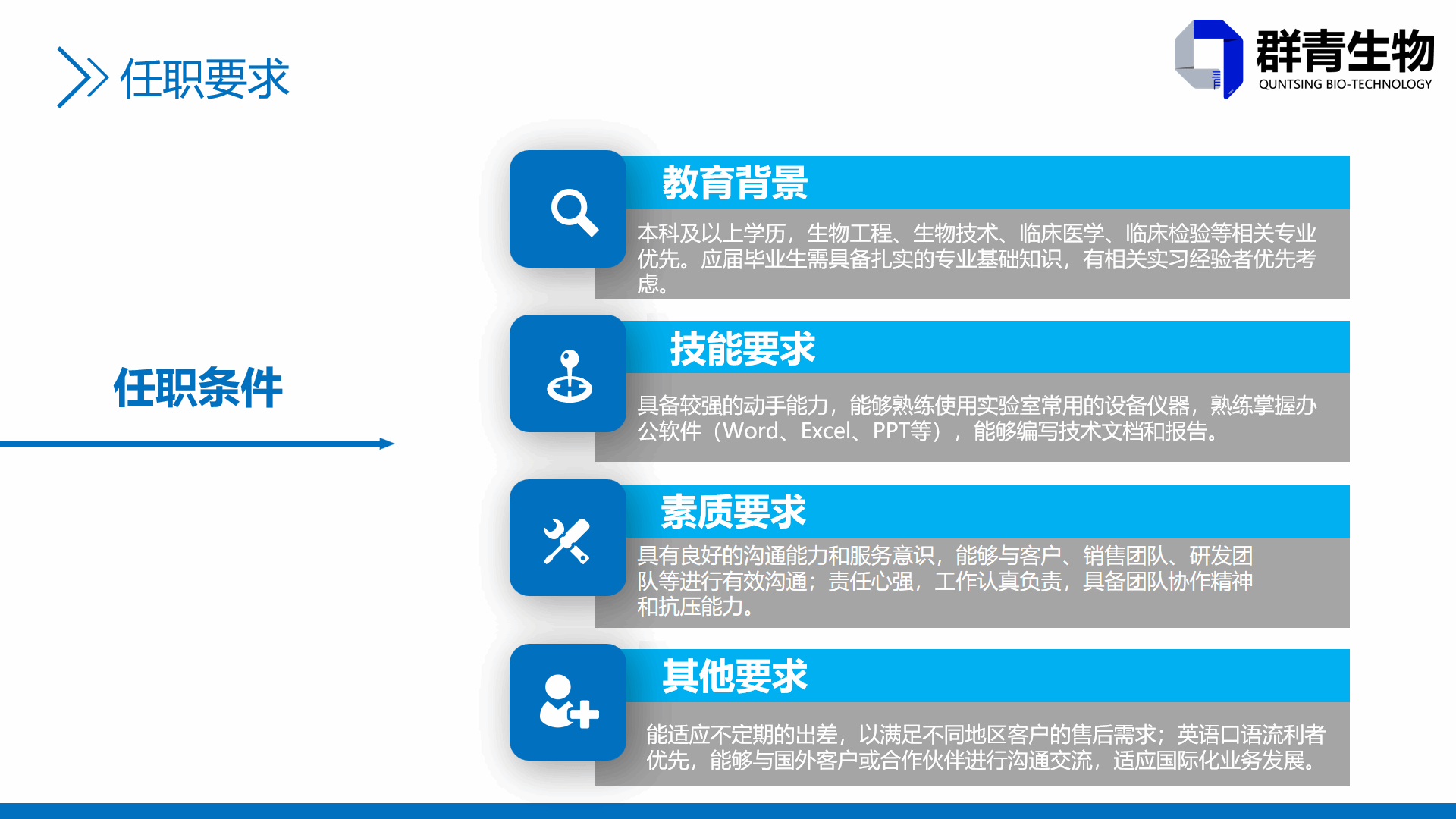 任职要求

群青生物
QUNTSING BIO-TECHNOLOGY

任职条件

教育背景

本科及以上学历，生物工程、生物技术、临床医学、临床检验等相关专业优先。应届毕业生需具备扎实的专业基础知识，有相关实习经验者优先考虑。

技能要求

具备较强的动手能力，能够熟练使用实验室常用的设备仪器，熟练掌握办公软件（Word、Excel、PPT等），能够编写技术文档和报告。

素质要求

具有良好的沟通能力和服务意识，能够与客户、销售团队、研发团队等进行有效沟通；责任心强，工作认真负责，具备团队协作精神和抗压能力。

其他要求

能适应不定期的出差，以满足不同地区客户的售后需求；英语口语流利者优先，能够与国外客户或合作伙伴进行沟通交流，适应国际化业务发展。